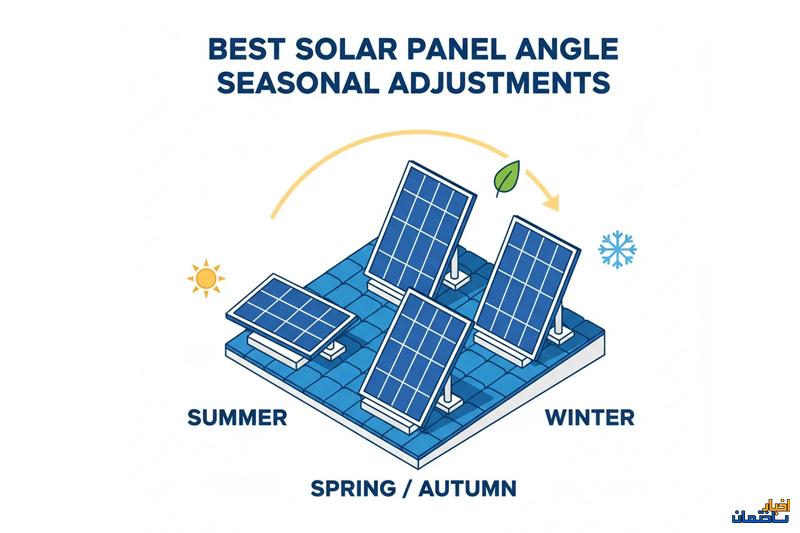 BEST SOLAR PANEL ANGLE
SEASONAL ADJUSTMENTS

SUMMER

WINTER

SPRING / AUTUMN

اخبار ساختمان